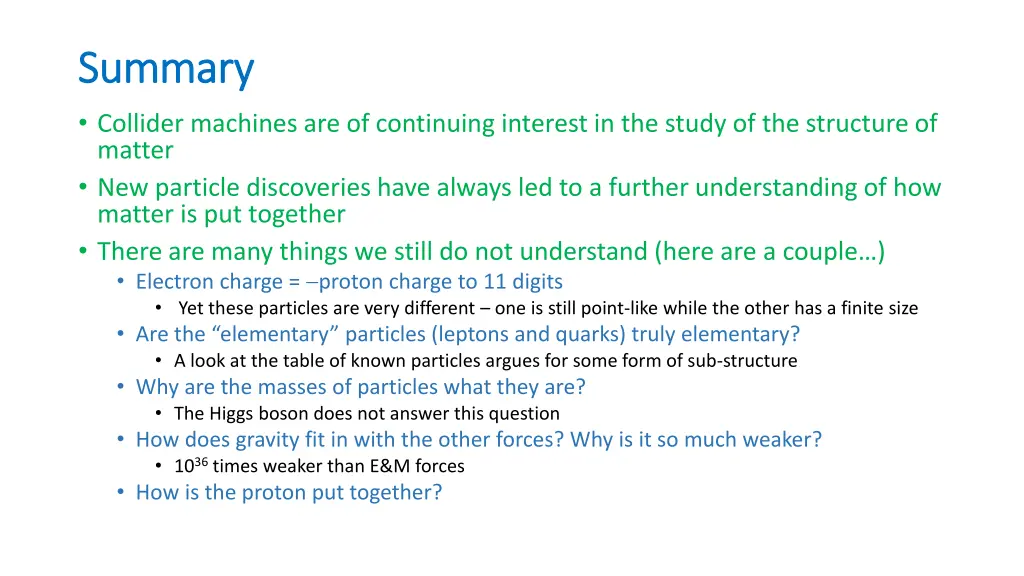 Summary

• Collider machines are of continuing interest in the study of the structure of matter
• New particle discoveries have always led to a further understanding of how matter is put together
• There are many things we still do not understand (here are a couple…)
  • Electron charge = −proton charge to 11 digits
    • Yet these particles are very different – one is still point-like while the other has a finite size
  • Are the “elementary” particles (leptons and quarks) truly elementary?
    • A look at the table of known particles argues for some form of sub-structure
  • Why are the masses of particles what they are?
    • The Higgs boson does not answer this question
  • How does gravity fit in with the other forces? Why is it so much weaker?
    • $10^{36}$ times weaker than E&M forces
  • How is the proton put together?